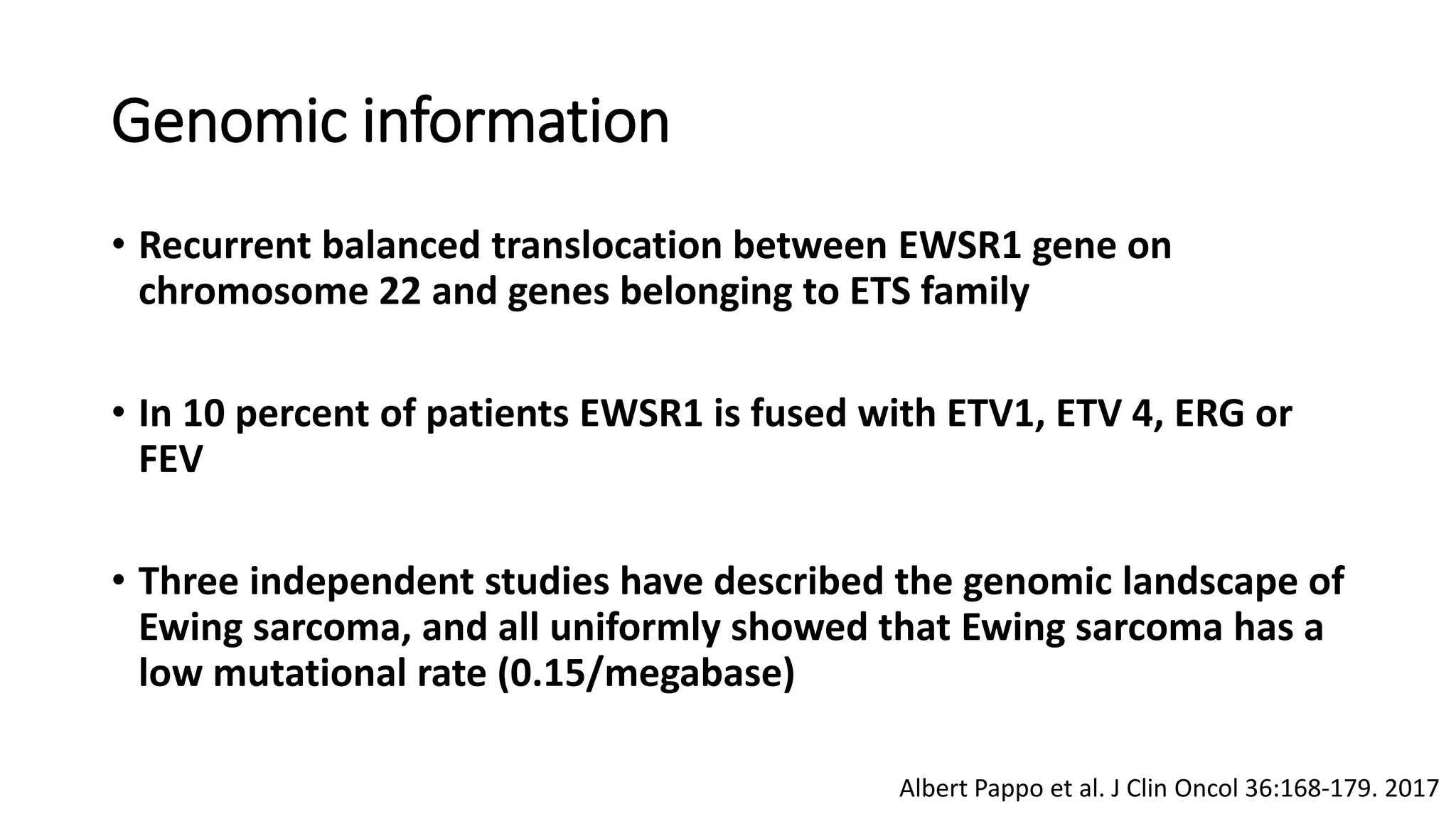 Genomic information

• Recurrent balanced translocation between EWSR1 gene on chromosome 22 and genes belonging to ETS family

• In 10 percent of patients EWSR1 is fused with ETV1, ETV 4, ERG or FEV

• Three independent studies have described the genomic landscape of Ewing sarcoma, and all uniformly showed that Ewing sarcoma has a low mutational rate (0.15/megabase)

Albert Pappo et al. J Clin Oncol 36:168-179. 2017